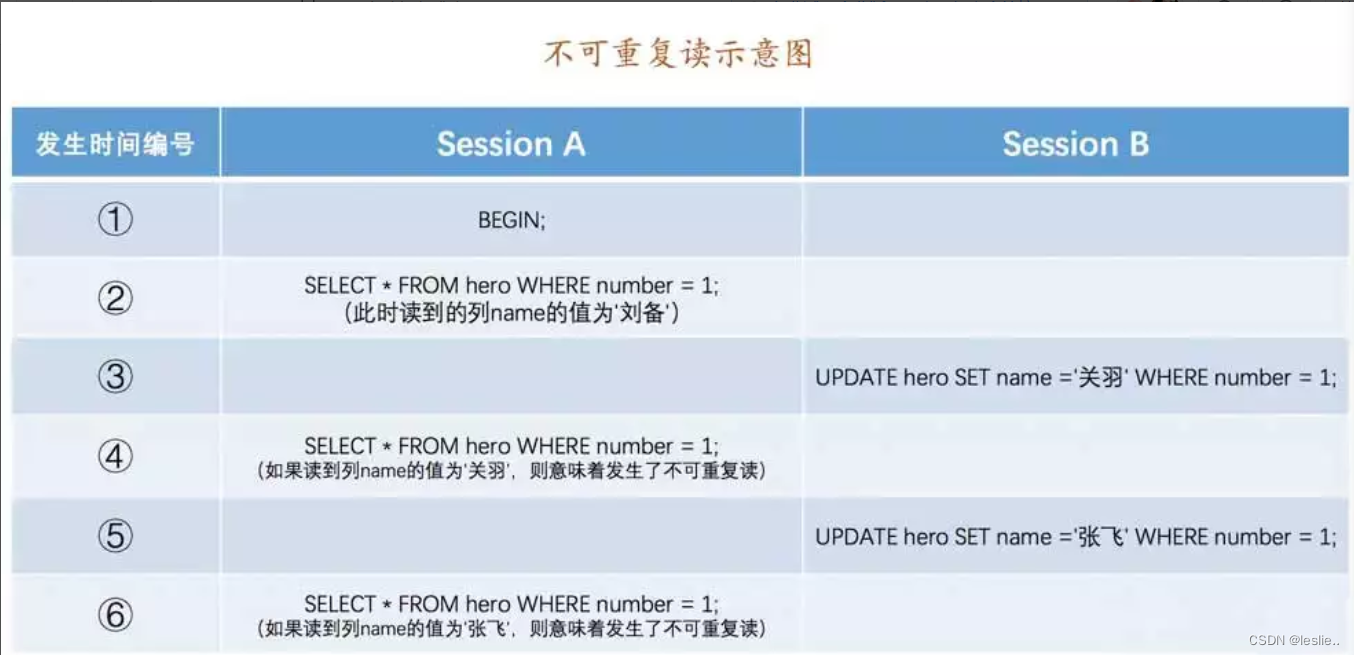 不可重复读示意图

| 发生时间编号 | Session A | Session B |
|---|---|---|
| ① | BEGIN; | |
| ② | SELECT * FROM hero WHERE number = 1; （此时读到的列name的值为'刘备'） | |
| ③ | | UPDATE hero SET name ='关羽' WHERE number = 1; |
| ④ | SELECT * FROM hero WHERE number = 1; （如果读到列name的值为'关羽'，则意味着发生了不可重复读） | |
| ⑤ | | UPDATE hero SET name ='张飞' WHERE number = 1; |
| ⑥ | SELECT * FROM hero WHERE number = 1; （如果读到列name的值为'张飞'，则意味着发生了不可重复读） | |

CSDN @leslie..